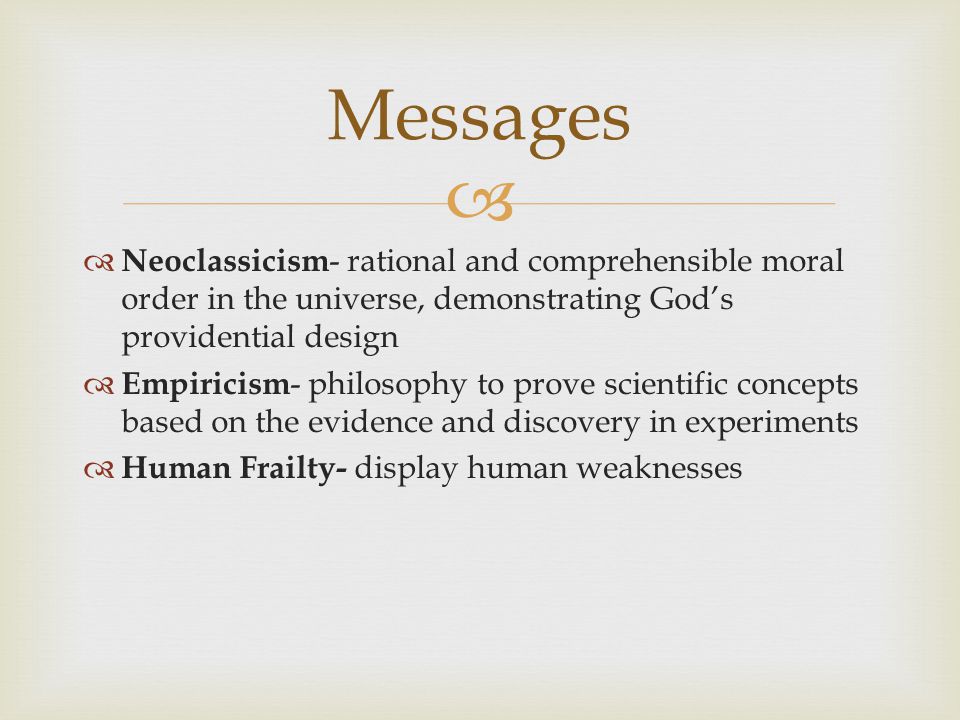 Messages

Neoclassicism- rational and comprehensible moral order in the universe, demonstrating God’s providential design

Empiricism- philosophy to prove scientific concepts based on the evidence and discovery in experiments

Human Frailty- display human weaknesses